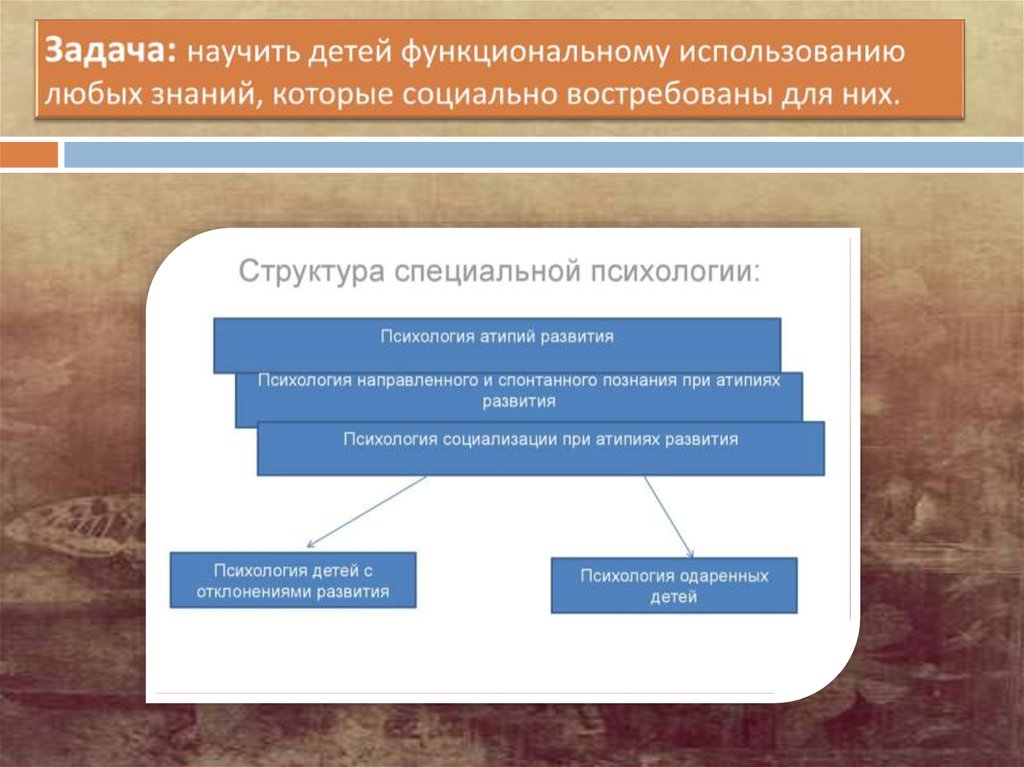 Задача: научить детей функциональному использованию любых знаний, которые социально востребованы для них.

Структура специальной психологии:

Психология атипий развития

Психология направленного и спонтанного познания при атипиях развития

Психология социализации при атипиях развития

Психология детей с отклонениями развития

Психология одаренных детей